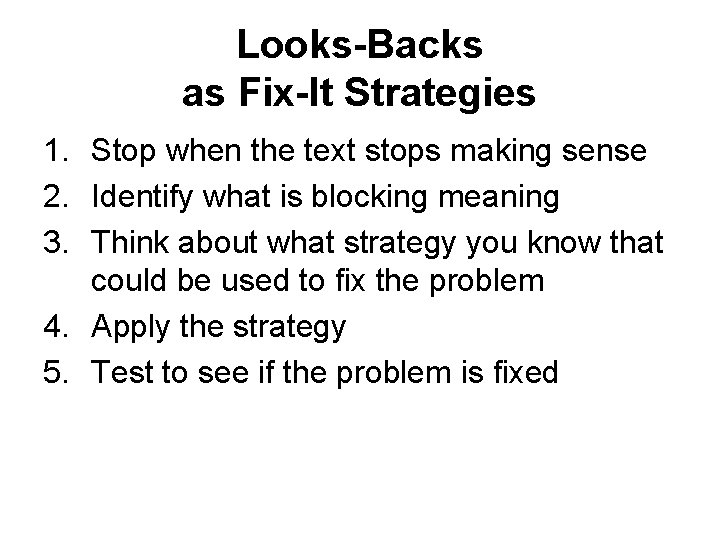 Looks-Backs
as Fix-It Strategies

1. Stop when the text stops making sense
2. Identify what is blocking meaning
3. Think about what strategy you know that could be used to fix the problem
4. Apply the strategy
5. Test to see if the problem is fixed